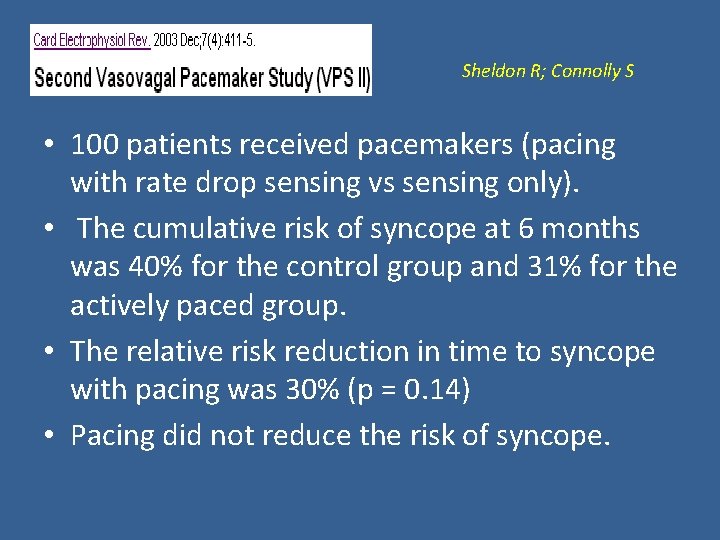 Card Electrophysiol Rev. 2003 Dec;7(4):411-5.

Second Vasovagal Pacemaker Study (VPS II)

Sheldon R; Connolly S

• 100 patients received pacemakers (pacing with rate drop sensing vs sensing only).
• The cumulative risk of syncope at 6 months was 40% for the control group and 31% for the actively paced group.
• The relative risk reduction in time to syncope with pacing was 30% (p = 0.14)
• Pacing did not reduce the risk of syncope.